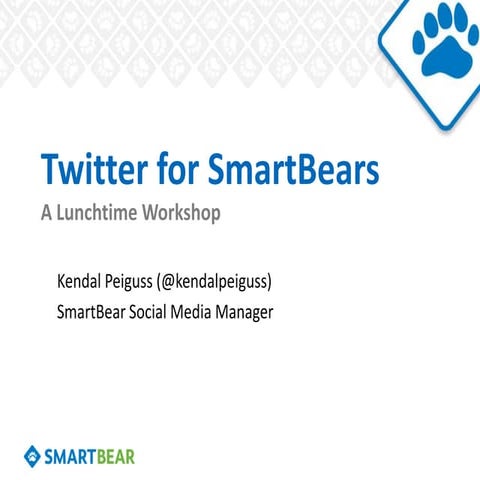 Twitter for SmartBears

A Lunchtime Workshop

Kendal Peiguss (@kendalpeiguss)
SmartBear Social Media Manager

SMARTBEAR